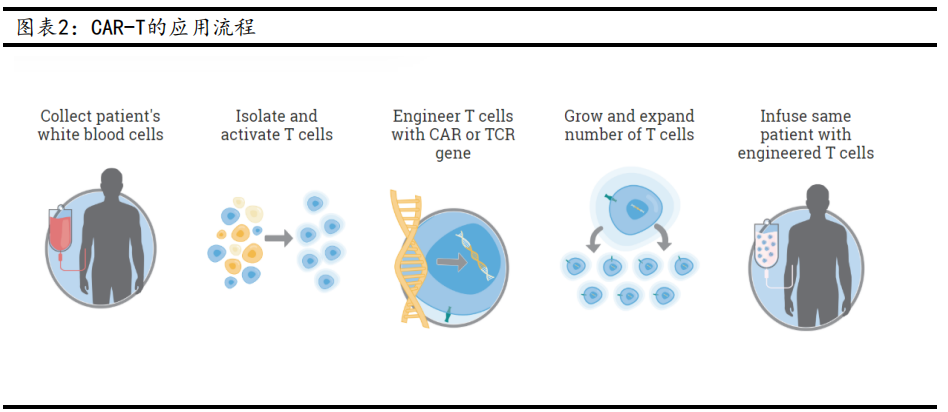 图表2：CAR-T的应用流程

Collect patient's white blood cells

Isolate and activate T cells

Engineer T cells with CAR or TCR gene

Grow and expand number of T cells

Infuse same patient with engineered T cells